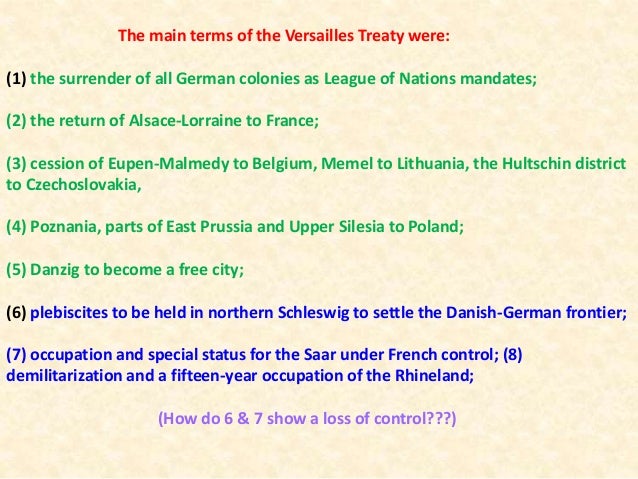 The main terms of the Versailles Treaty were:

(1) the surrender of all German colonies as League of Nations mandates;

(2) the return of Alsace-Lorraine to France;

(3) cession of Eupen-Malmedy to Belgium, Memel to Lithuania, the Hultschin district to Czechoslovakia,

(4) Poznania, parts of East Prussia and Upper Silesia to Poland;

(5) Danzig to become a free city;

(6) plebiscites to be held in northern Schleswig to settle the Danish-German frontier;

(7) occupation and special status for the Saar under French control; (8) demilitarization and a fifteen-year occupation of the Rhineland;

(How do 6 & 7 show a loss of control???)